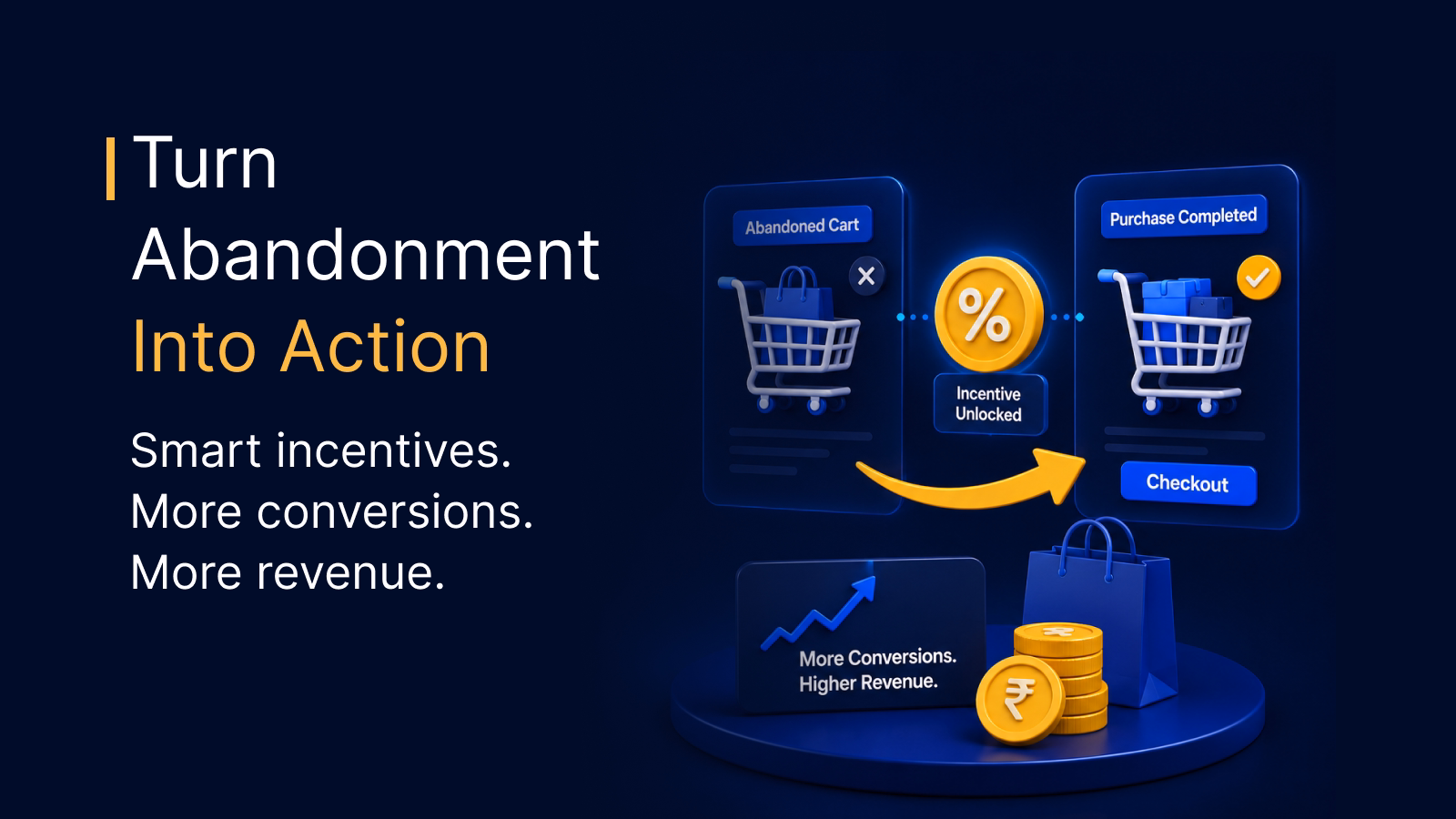 Turn Abandonment Into Action

Smart incentives.
More conversions.
More revenue.

Abandoned Cart

%

Incentive Unlocked

Purchase Completed

Checkout

More Conversions.
Higher Revenue.

₹